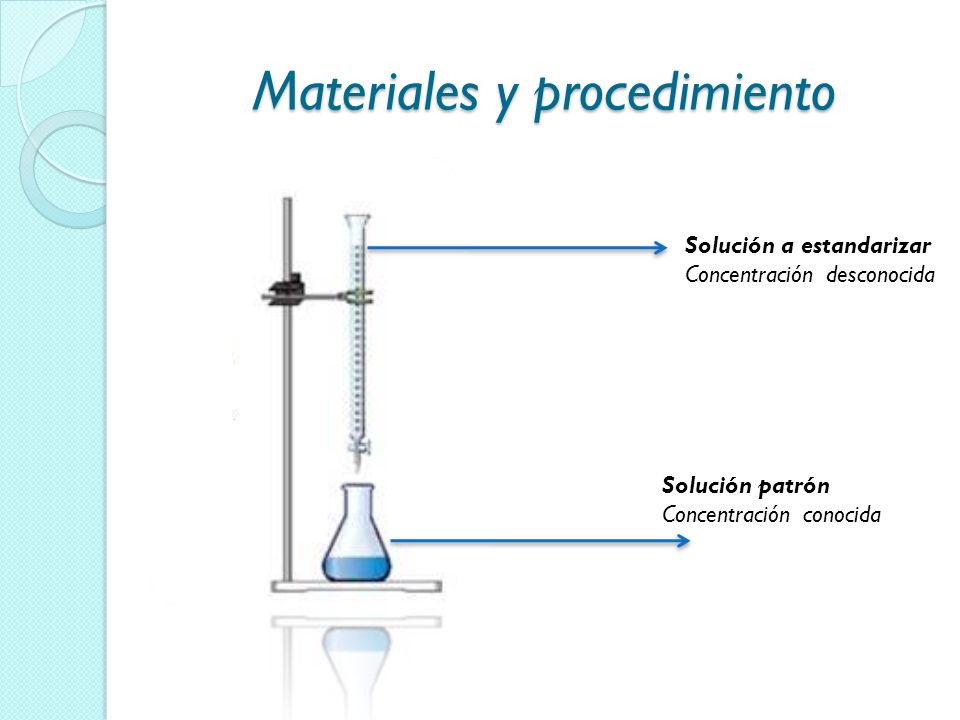 Materiales y procedimiento

Solución a estandarizar
Concentración desconocida

Solución patrón
Concentración conocida